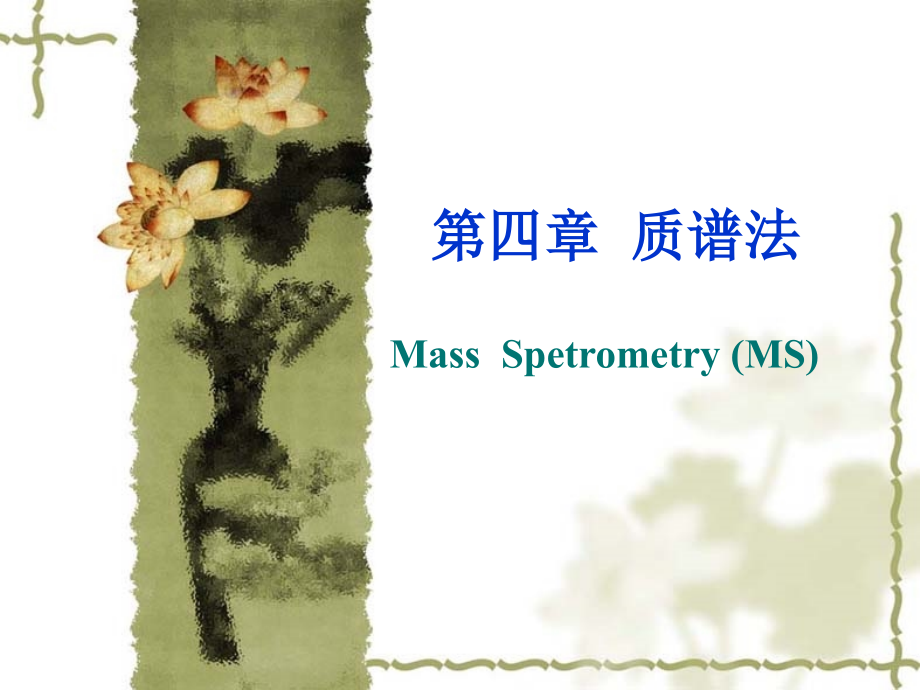 第四章 质谱法

Mass Spetrometry (MS)